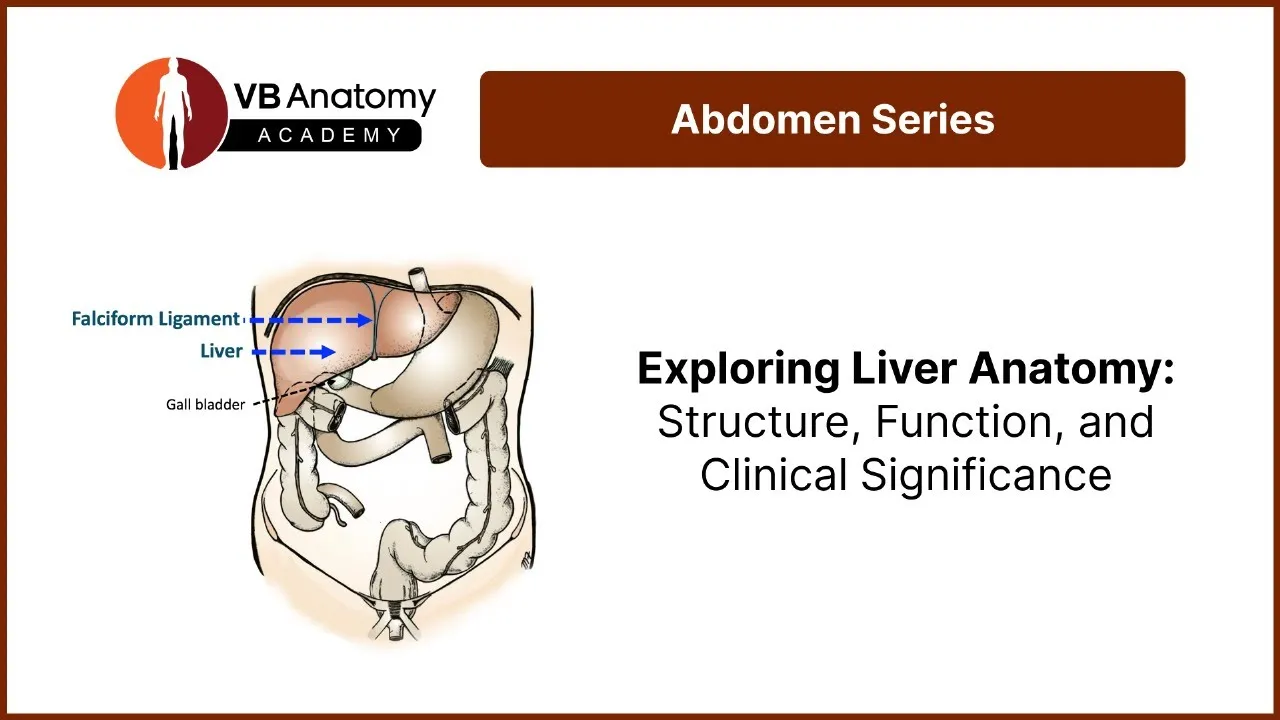 VB Anatomy
ACADEMY

Abdomen Series

Falciform Ligament
Liver
Gall bladder

Exploring Liver Anatomy: Structure, Function, and Clinical Significance